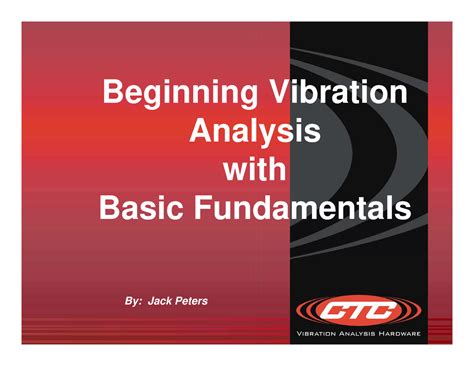 Beginning Vibration Analysis with Basic Fundamentals

By: Jack Peters

CTC

VIBRATION ANALYSIS HARDWARE